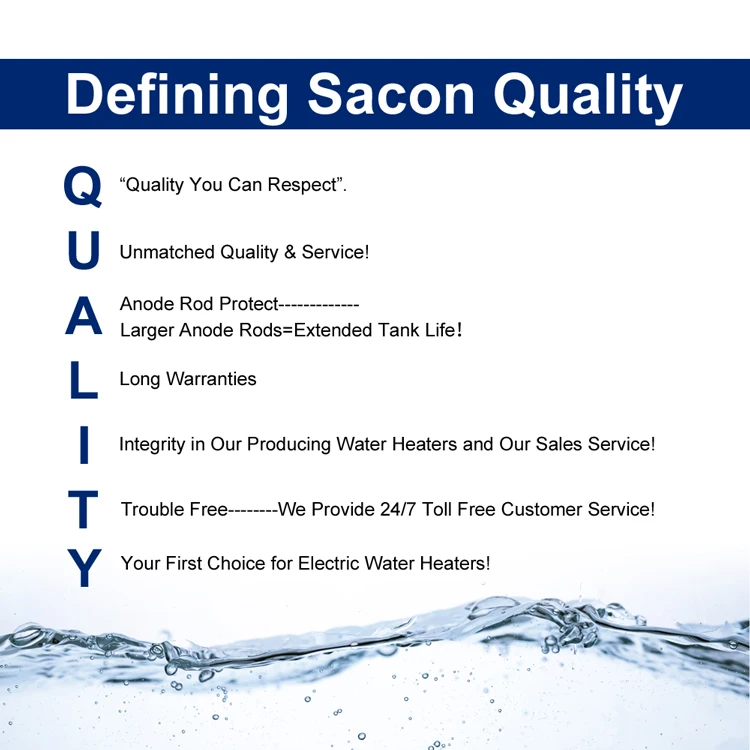 Defining Sacon Quality

Q “Quality You Can Respect”.

U Unmatched Quality & Service!

A Anode Rod Protect-------------
Larger Anode Rods=Extended Tank Life!

L Long Warranties

I Integrity in Our Producing Water Heaters and Our Sales Service!

T Trouble Free--------We Provide 24/7 Toll Free Customer Service!

Y Your First Choice for Electric Water Heaters!